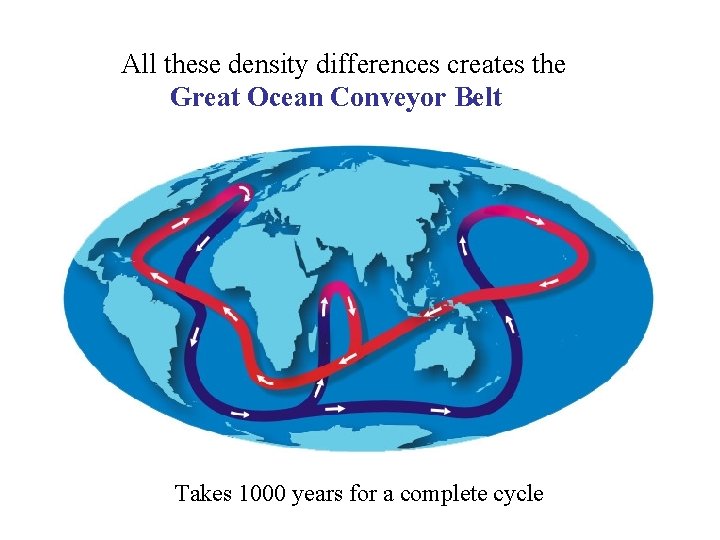 All these density differences creates the
Great Ocean Conveyor Belt

Takes 1000 years for a complete cycle